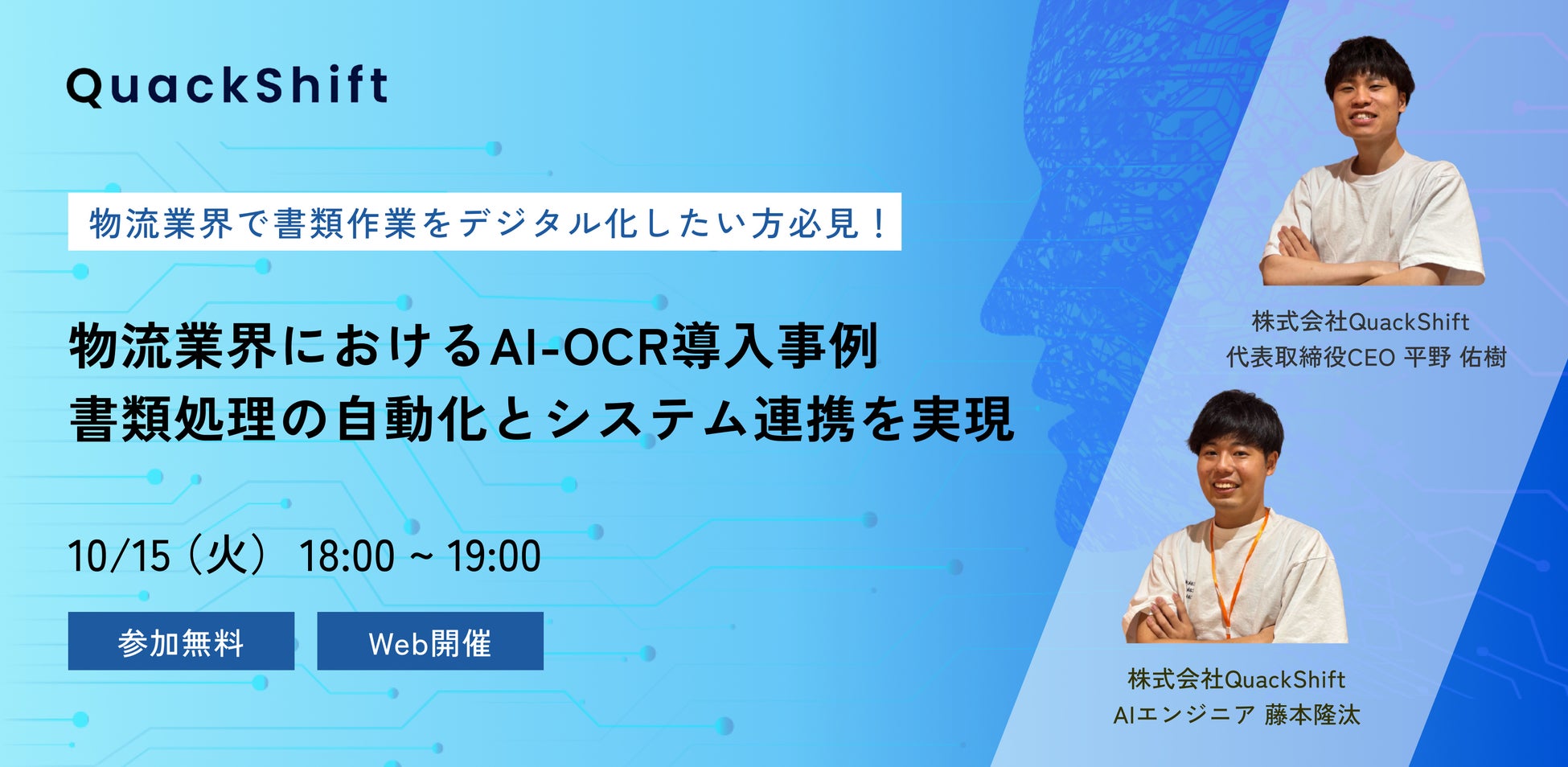 QuackShift

物流業界で書類作業をデジタル化したい方必見！

物流業界におけるAI-OCR導入事例
書類処理の自動化とシステム連携を実現

10/15（火） 18:00 ~ 19:00

参加無料

Web開催

株式会社QuackShift
代表取締役CEO 平野 佑樹

株式会社QuackShift
AIエンジニア 藤本隆汰